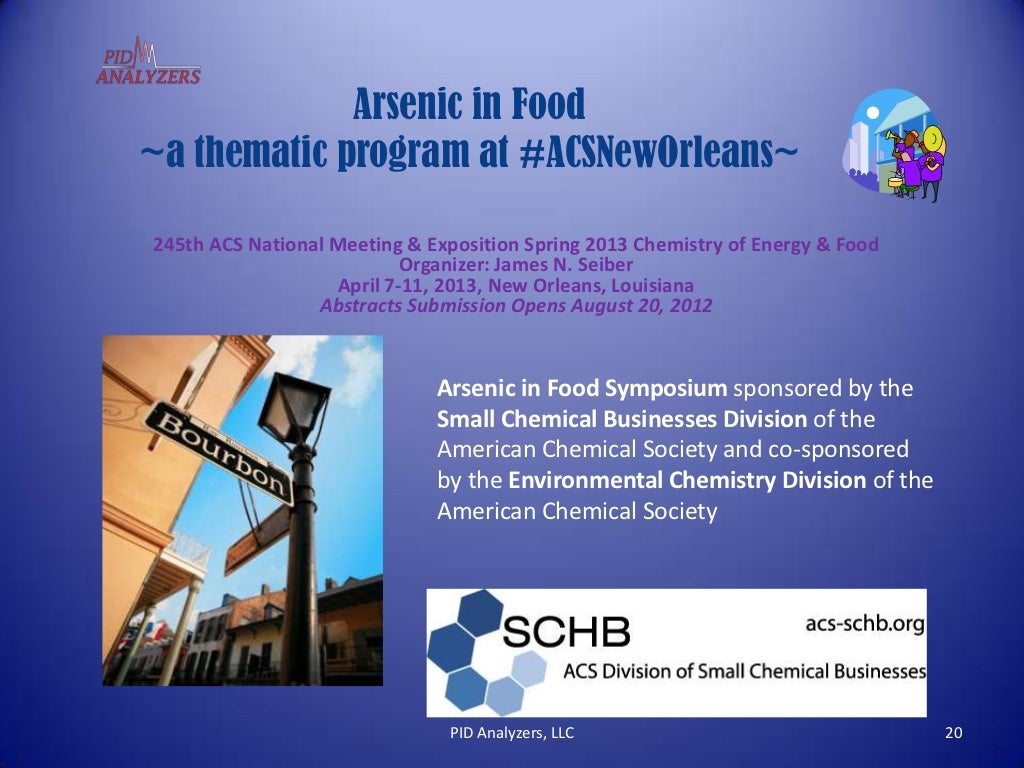 PID ANALYZERS

Arsenic in Food
~a thematic program at #ACSNewOrleans~

245th ACS National Meeting & Exposition Spring 2013 Chemistry of Energy & Food
Organizer: James N. Seiber
April 7-11, 2013, New Orleans, Louisiana
Abstracts Submission Opens August 20, 2012

Bourbon

Arsenic in Food Symposium sponsored by the Small Chemical Businesses Division of the American Chemical Society and co-sponsored by the Environmental Chemistry Division of the American Chemical Society

SCHB
acs-schb.org
ACS Division of Small Chemical Businesses

PID Analyzers, LLC

20